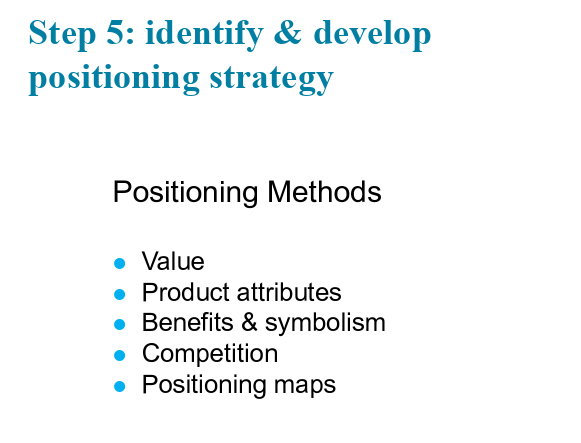 Step 5: identify & develop positioning strategy

Positioning Methods

- Value
- Product attributes
- Benefits & symbolism
- Competition
- Positioning maps